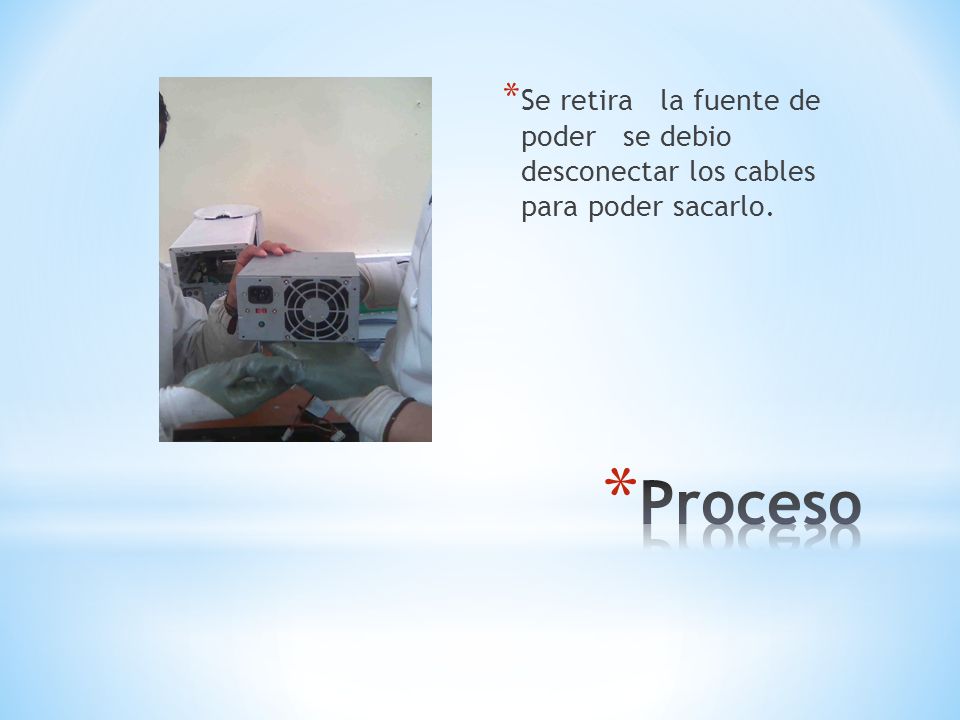 *Se retira la fuente de poder se debio desconectar los cables para poder sacarlo.

*Proceso